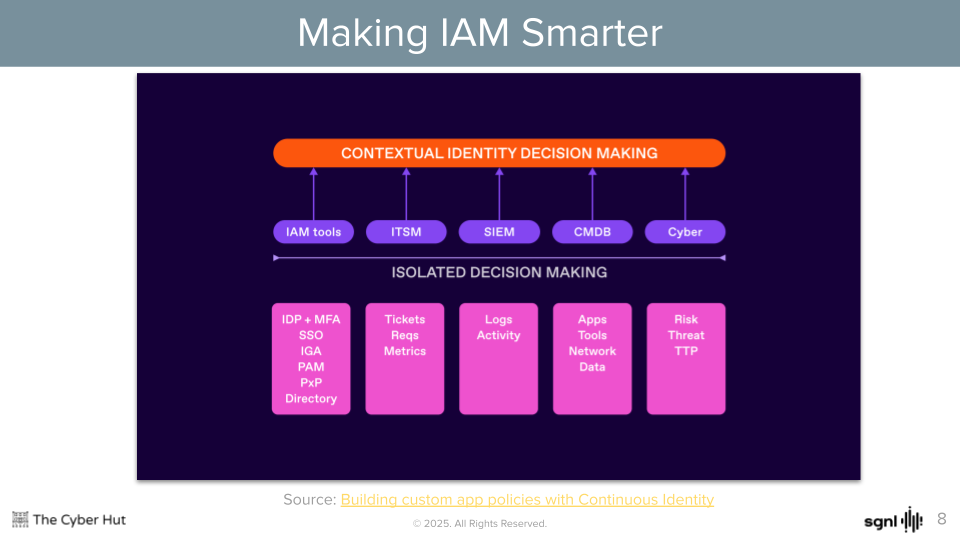 Making IAM Smarter

CONTEXTUAL IDENTITY DECISION MAKING

IAM tools
ITSM
SIEM
CMDB
Cyber

ISOLATED DECISION MAKING

IDP + MFA
SSO
IGA
PAM
PxP
Directory

Tickets
Reqs
Metrics

Logs
Activity

Apps
Tools
Network
Data

Risk
Threat
TTP

Source: Building custom app policies with Continuous Identity

The Cyber Hut

© 2025. All Rights Reserved.

sgnl

8